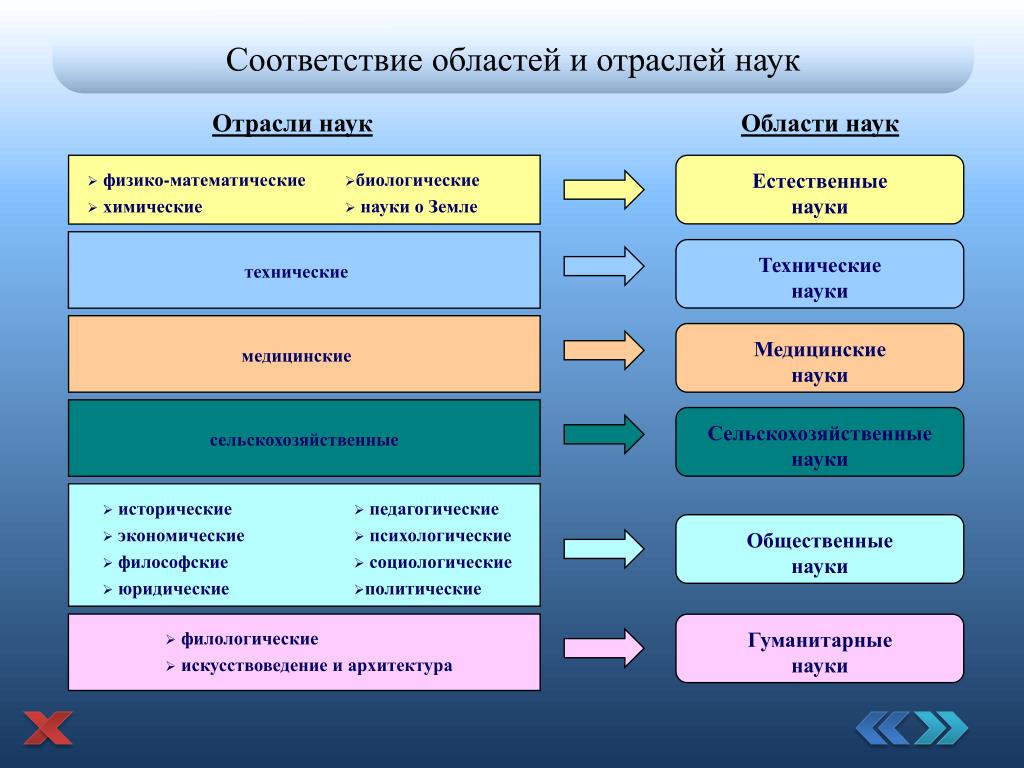 Соответствие областей и отраслей наук

Отрасли наук

Области наук

➢ физико-математические
➢ химические
➢биологические
➢ науки о Земле

Естественные науки

технические

Технические науки

медицинские

Медицинские науки

сельскохозяйственные

Сельскохозяйственные науки

➢ исторические
➢ экономические
➢ философские
➢ юридические
➢ педагогические
➢ психологические
➢ социологические
➢политические

Общественные науки

➢ филологические
➢ искусствоведение и архитектура

Гуманитарные науки